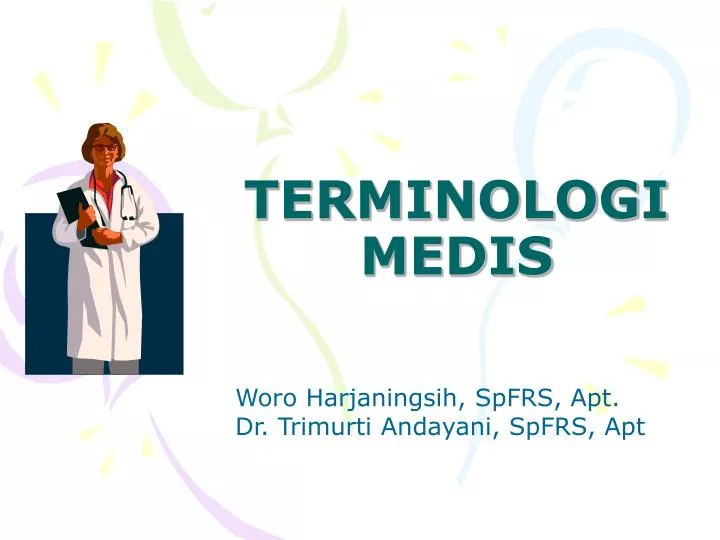 TERMINOLOGI MEDIS

Woro Harjaningsih, SpFRS, Apt.
Dr. Trimurti Andayani, SpFRS, Apt